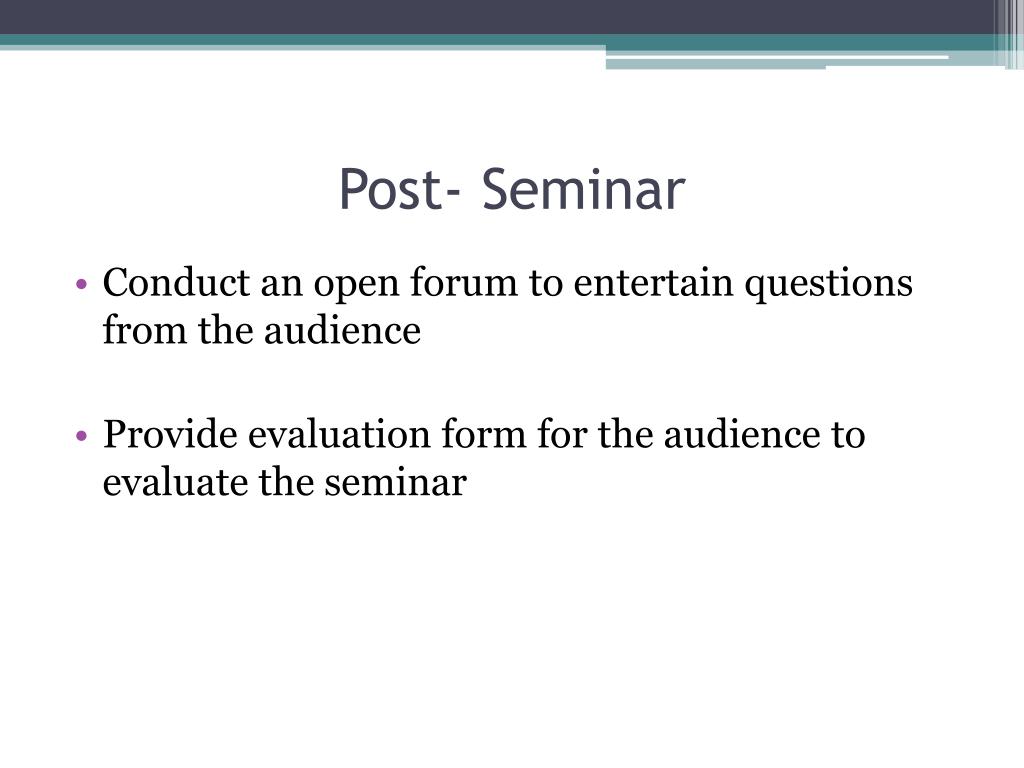 Post- Seminar

• Conduct an open forum to entertain questions from the audience

• Provide evaluation form for the audience to evaluate the seminar